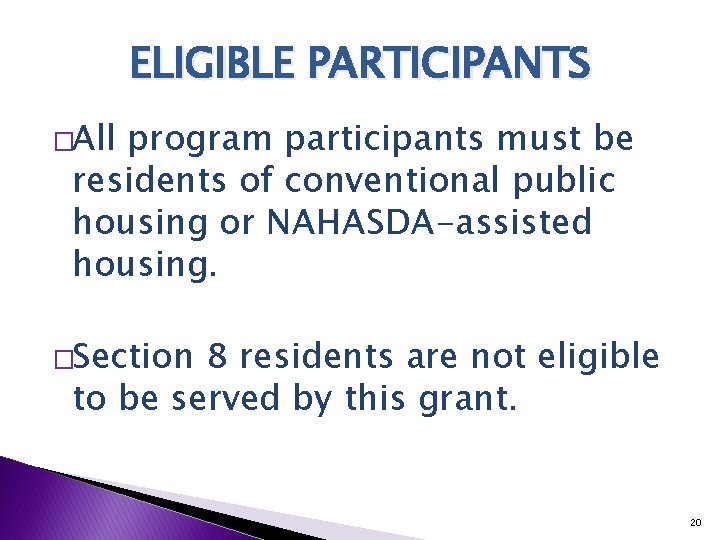 ELIGIBLE PARTICIPANTS

□All program participants must be residents of conventional public housing or NAHASDA-assisted housing.

□Section 8 residents are not eligible to be served by this grant.

20